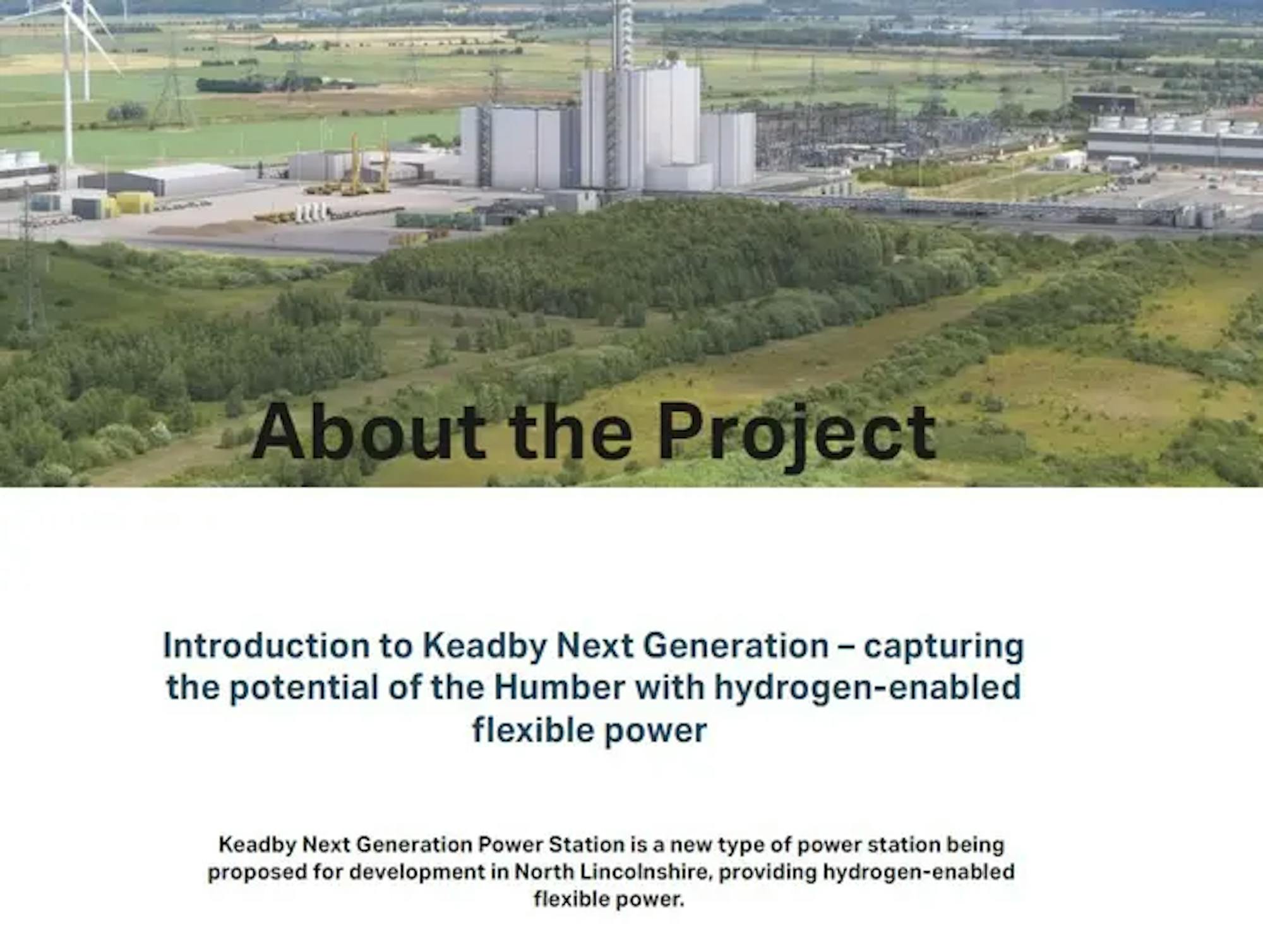 About the Project

Introduction to Keadby Next Generation – capturing the potential of the Humber with hydrogen-enabled flexible power

Keadby Next Generation Power Station is a new type of power station being proposed for development in North Lincolnshire, providing hydrogen-enabled flexible power.